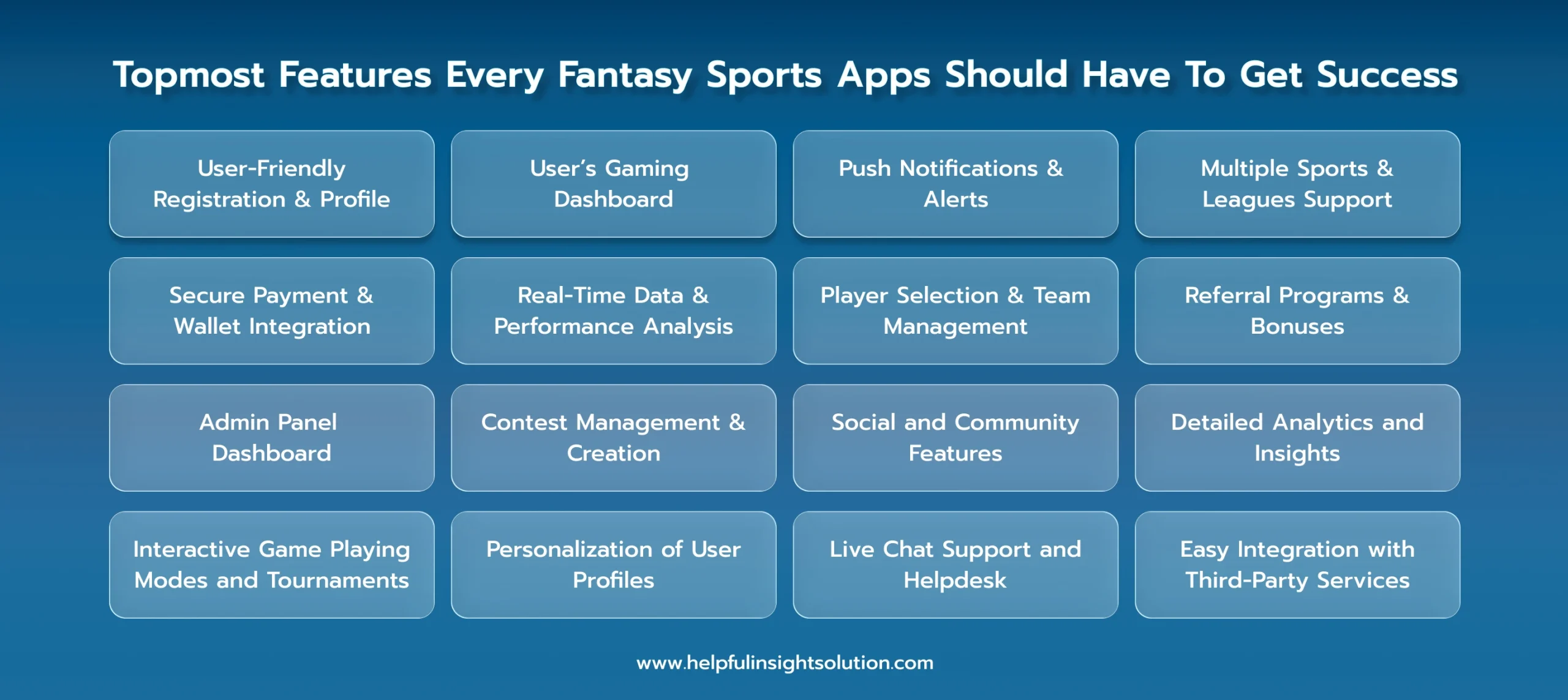 Topmost Features Every Fantasy Sports Apps Should Have To Get Success

User-Friendly Registration & Profile

User's Gaming Dashboard

Push Notifications & Alerts

Multiple Sports & Leagues Support

Secure Payment & Wallet Integration

Real-Time Data & Performance Analysis

Player Selection & Team Management

Referral Programs & Bonuses

Admin Panel Dashboard

Contest Management & Creation

Social and Community Features

Detailed Analytics and Insights

Interactive Game Playing Modes and Tournaments

Personalization of User Profiles

Live Chat Support and Helpdesk

Easy Integration with Third-Party Services

www.helpfulinsightsolution.com